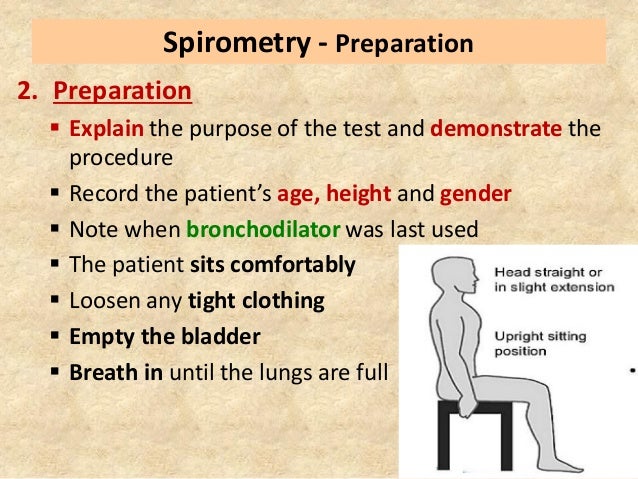 Spirometry - Preparation

2. Preparation

▪ Explain the purpose of the test and demonstrate the procedure
▪ Record the patient's age, height and gender
▪ Note when bronchodilator was last used
▪ The patient sits comfortably
▪ Loosen any tight clothing
▪ Empty the bladder
▪ Breath in until the lungs are full

Head straight or in slight extension

Upright sitting position